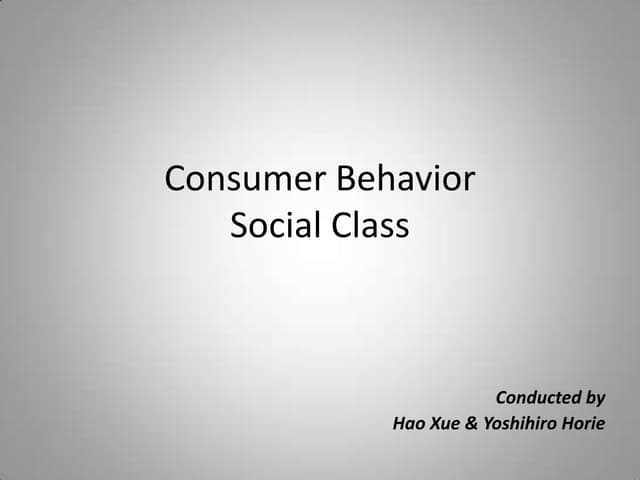 Consumer Behavior
Social Class

Conducted by
Hao Xue & Yoshihiro Horie